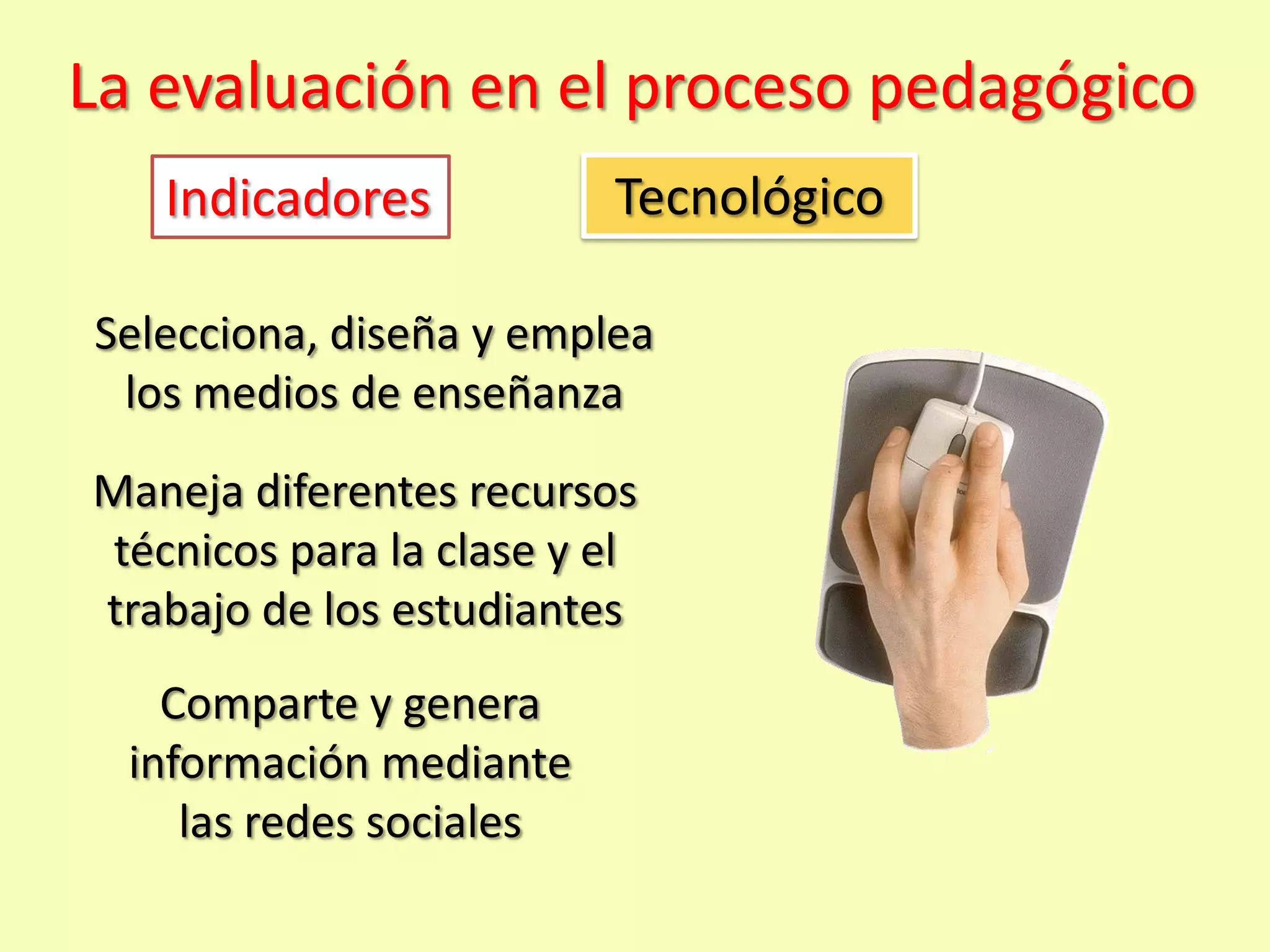 La evaluación en el proceso pedagógico

Indicadores

Tecnológico

Selecciona, diseña y emplea los medios de enseñanza

Maneja diferentes recursos técnicos para la clase y el trabajo de los estudiantes

Comparte y genera información mediante las redes sociales